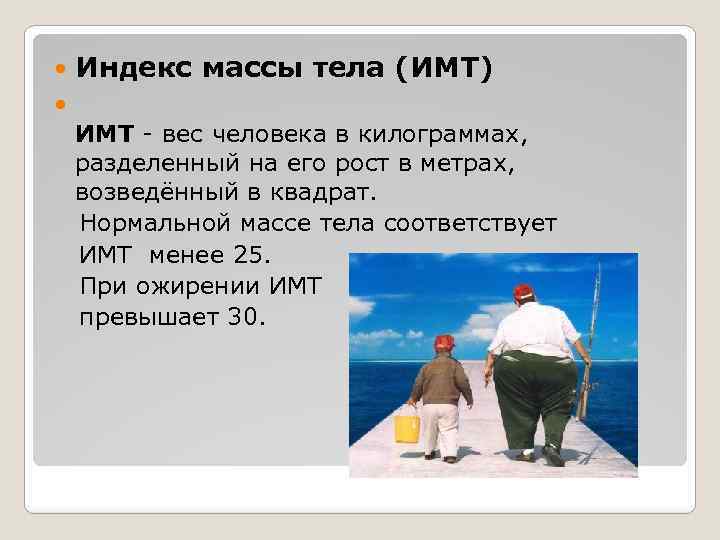 Индекс массы тела (ИМТ)

ИМТ - вес человека в килограммах, разделенный на его рост в метрах, возведённый в квадрат.

Нормальной массе тела соответствует ИМТ менее 25.

При ожирении ИМТ превышает 30.